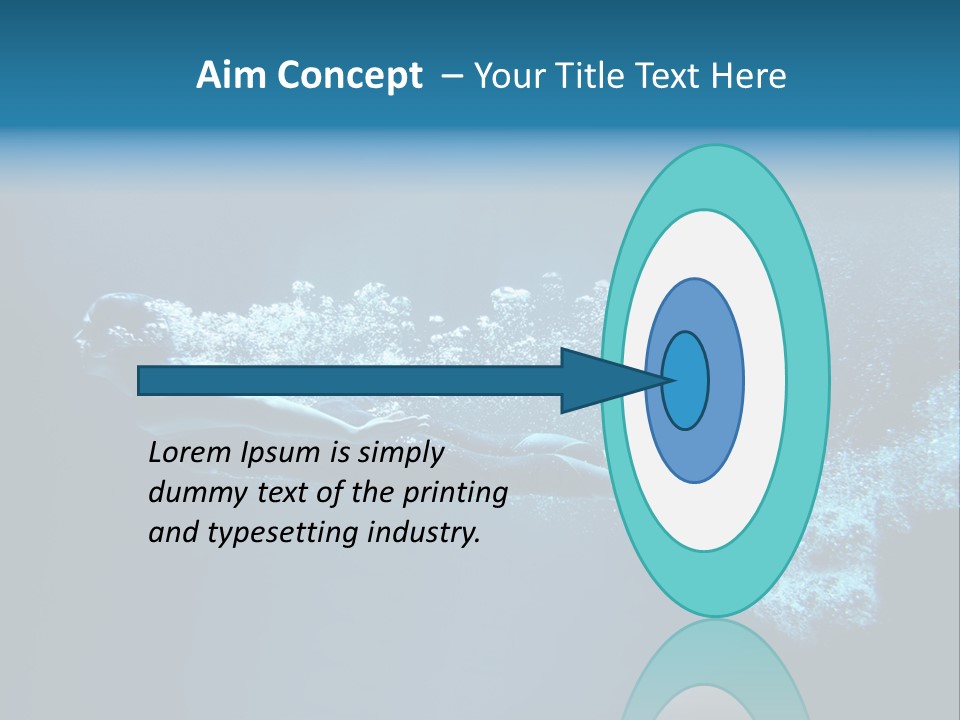 Aim Concept – Your Title Text Here

Lorem Ipsum is simply dummy text of the printing and typesetting industry.